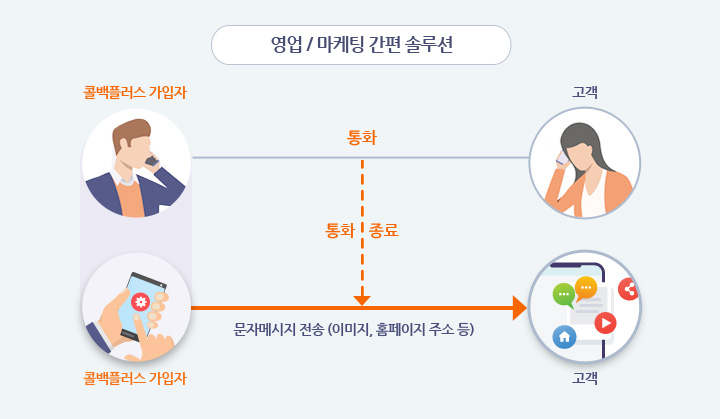 영업 / 마케팅 간편 솔루션

콜백플러스 가입자

고객

통화

통화 종료

문자메시지 전송 (이미지, 홈페이지 주소 등)

콜백플러스 가입자

고객